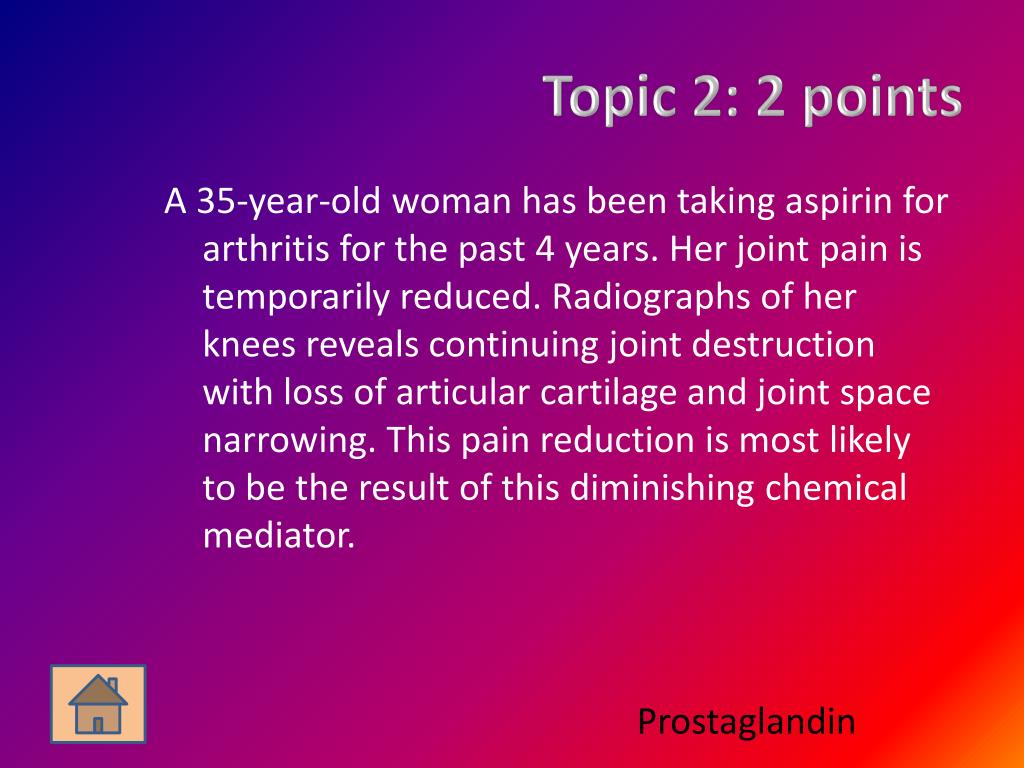 Topic 2: 2 points

A 35-year-old woman has been taking aspirin for arthritis for the past 4 years. Her joint pain is temporarily reduced. Radiographs of her knees reveals continuing joint destruction with loss of articular cartilage and joint space narrowing. This pain reduction is most likely to be the result of this diminishing chemical mediator.

Prostaglandin